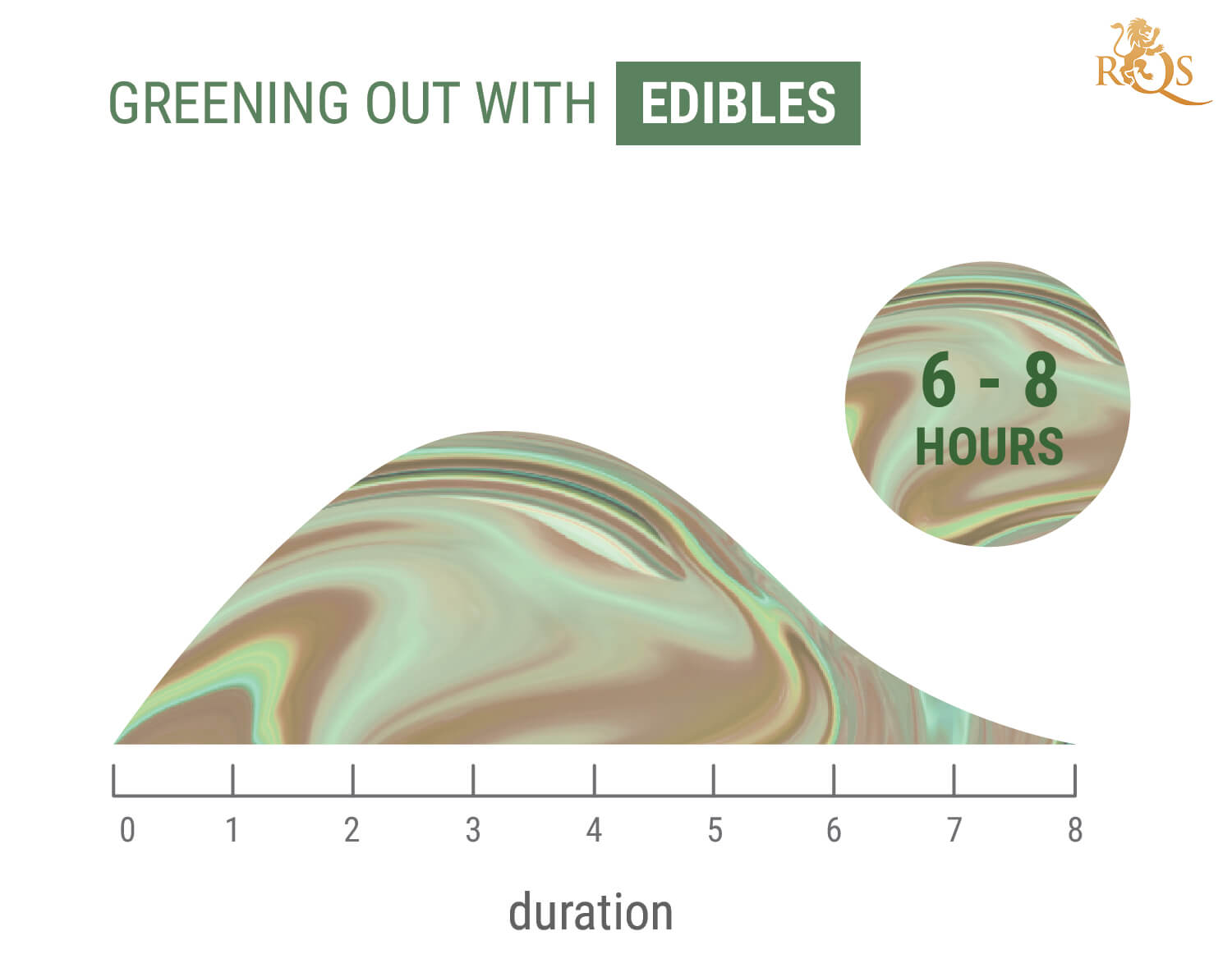 GREENING OUT WITH EDIBLES

RQS

6 - 8
HOURS

0 1 2 3 4 5 6 7 8

duration